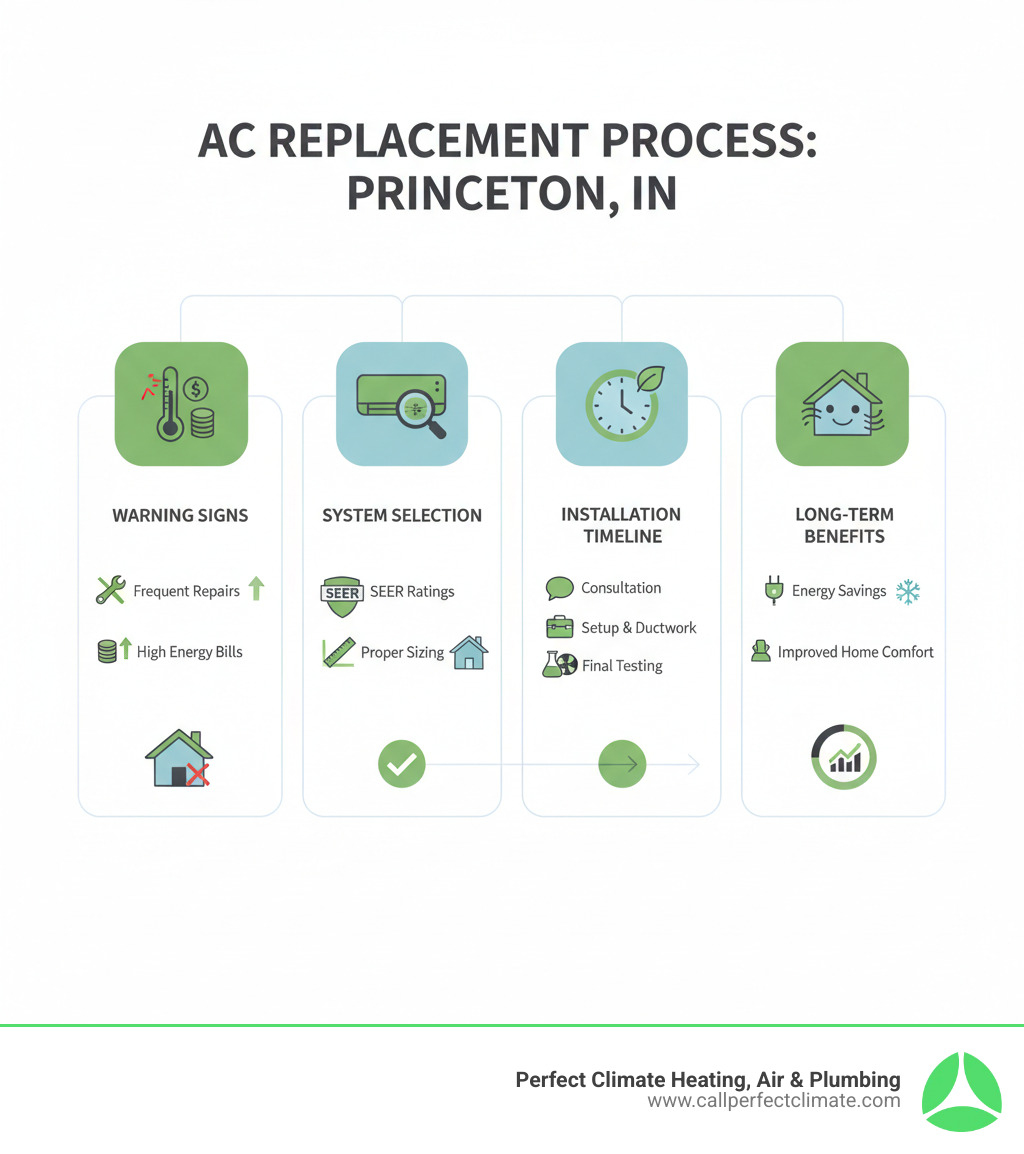 AC REPLACEMENT PROCESS: PRINCETON, IN

WARNING SIGNS

Frequent Repairs

High Energy Bills

SYSTEM SELECTION

SEER SEER Ratings

Proper Sizing

INSTALLATION TIMELINE

Consultation

Setup & Ductwork

Final Testing

LONG-TERM BENEFITS

Energy Savings

Improved Home Comfort

Perfect Climate Heating, Air & Plumbing
www.callperfectclimate.com